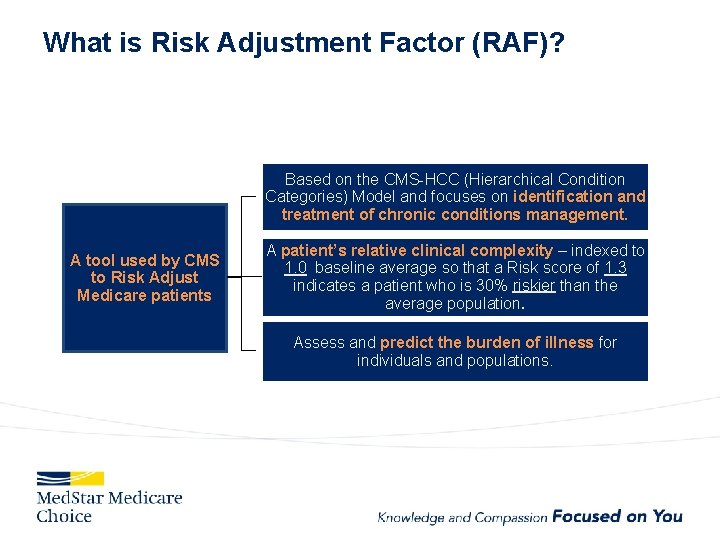 What is Risk Adjustment Factor (RAF)?

A tool used by CMS to Risk Adjust Medicare patients

Based on the CMS-HCC (Hierarchical Condition Categories) Model and focuses on identification and treatment of chronic conditions management.

A patient's relative clinical complexity – indexed to 1.0 baseline average so that a Risk score of 1.3 indicates a patient who is 30% riskier than the average population.

Assess and predict the burden of illness for individuals and populations.

MedStar Medicare Choice

Knowledge and Compassion Focused on You